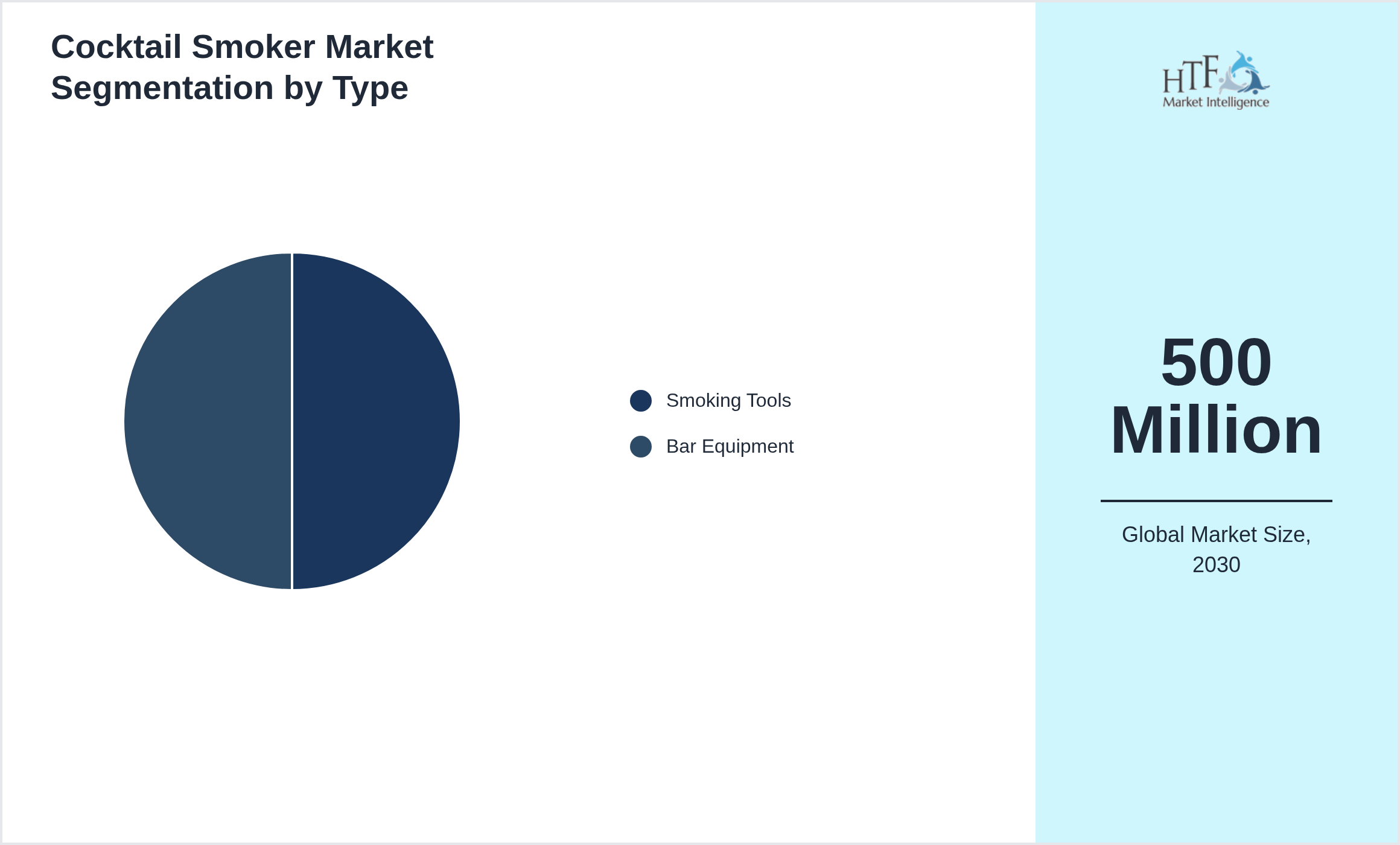 Cocktail Smoker Market Segmentation by Type

Smoking Tools

Bar Equipment

HTF Market Intelligence

500 Million

Global Market Size, 2030